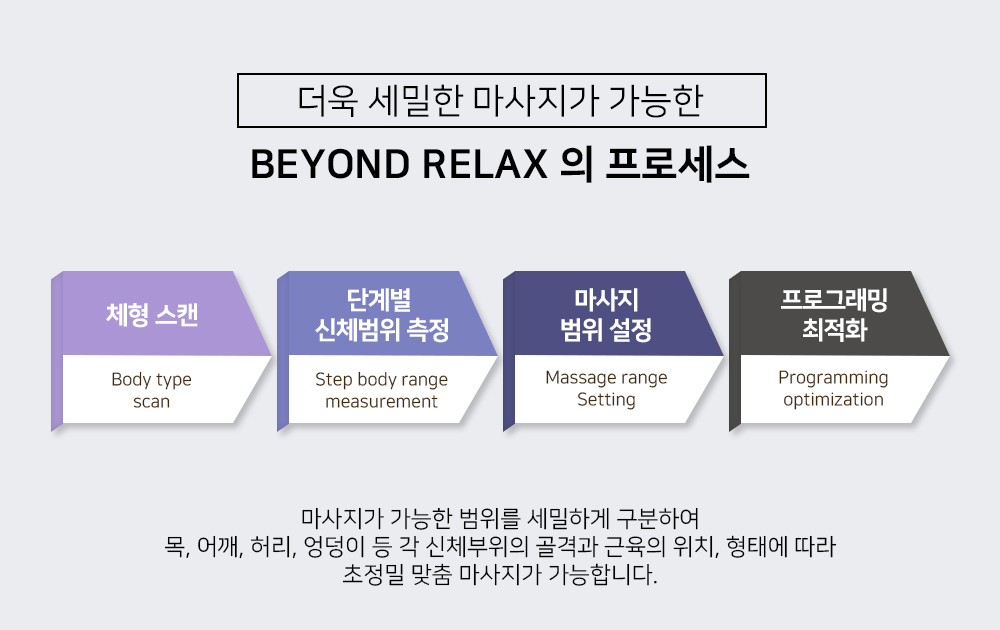 더욱 세밀한 마사지가 가능한

BEYOND RELAX 의 프로세스

체형 스캔

Body type scan

단계별 신체범위 측정

Step body range measurement

마사지 범위 설정

Massage range Setting

프로그래밍 최적화

Programming optimization

마사지가 가능한 범위를 세밀하게 구분하여
목, 어깨, 허리, 엉덩이 등 각 신체부위의 골격과 근육의 위치, 형태에 따라
초정밀 맞춤 마사지가 가능합니다.